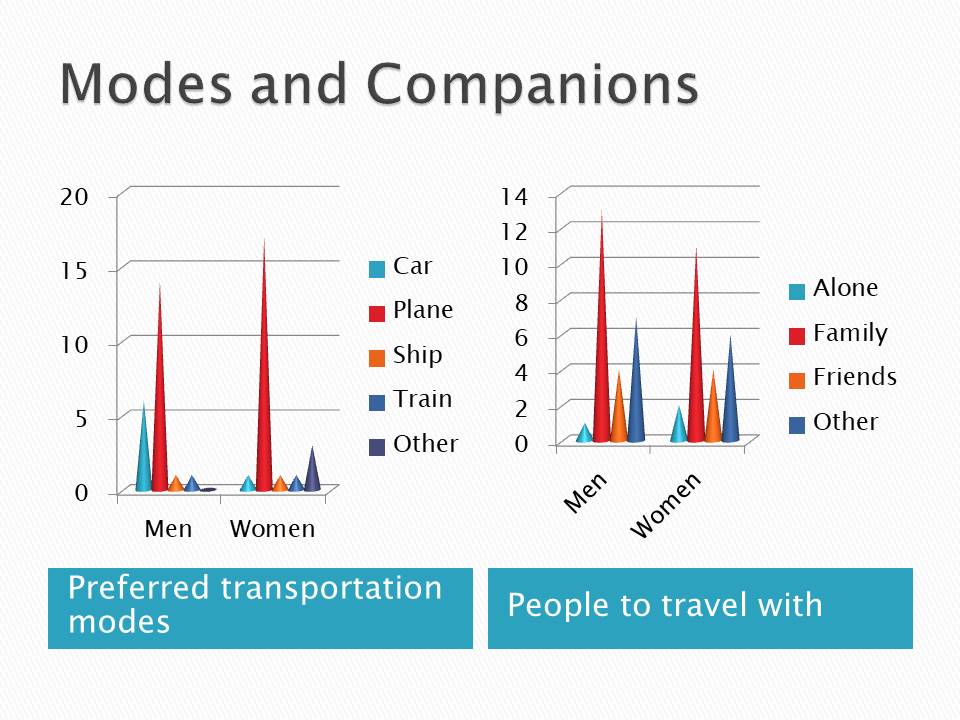 Modes and Companions

20
15
10
5
0
Men
Women

Car
Plane
Ship
Train
Other

14
12
10
8
6
4
2
0
Men
Women

Alone
Family
Friends
Other

Preferred transportation modes

People to travel with